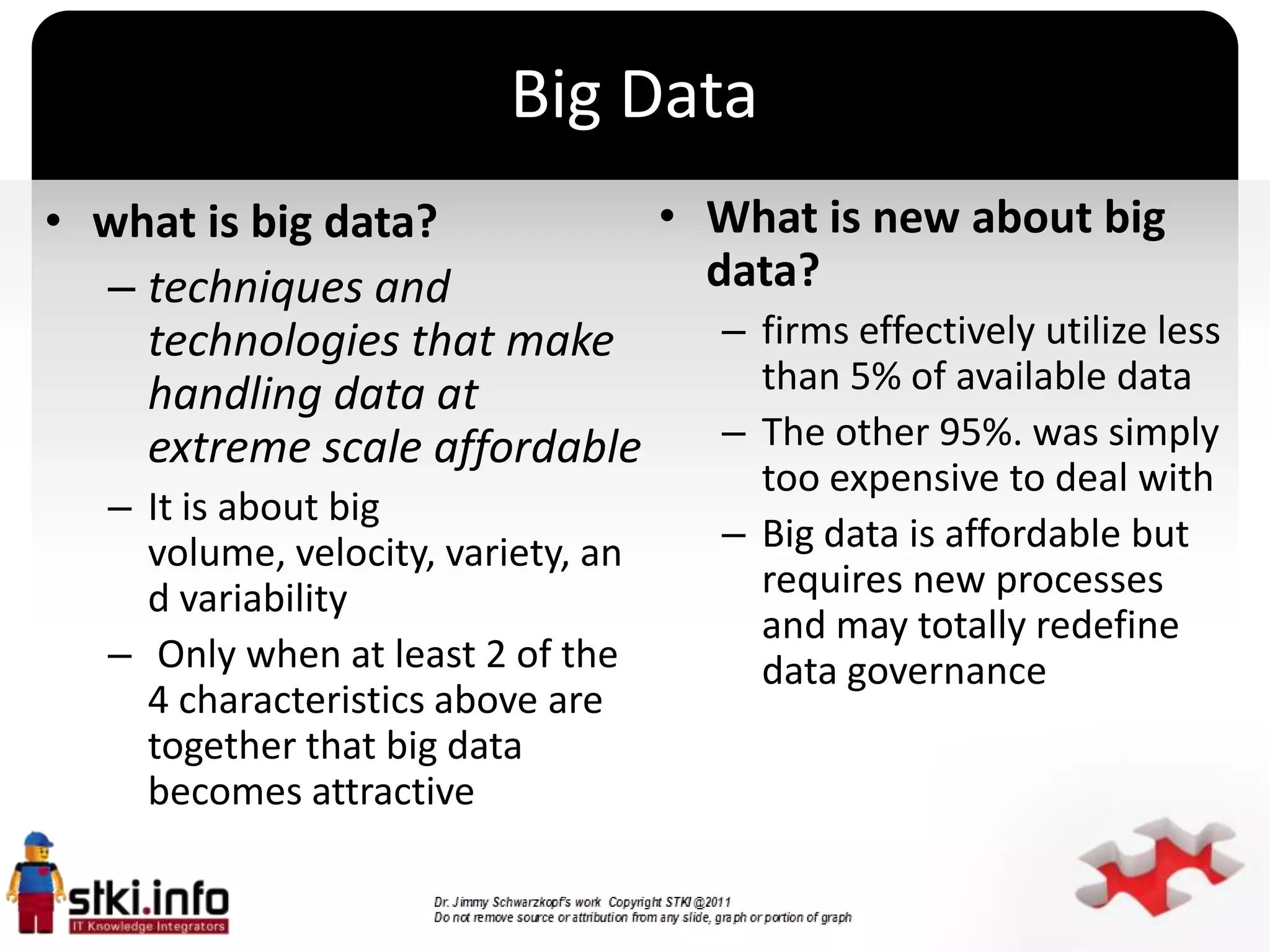 Big Data

• what is big data?
– techniques and technologies that make handling data at extreme scale affordable
– It is about big volume, velocity, variety, an d variability
– Only when at least 2 of the 4 characteristics above are together that big data becomes attractive

• What is new about big data?
– firms effectively utilize less than 5% of available data
– The other 95%. was simply too expensive to deal with
– Big data is affordable but requires new processes and may totally redefine data governance

stki.info
IT Knowledge Integrators

Dr. Jimmy Schwarzkopf's work Copyright STKI @2011
Do not remove source or attribution from any slide, graph or portion of graph